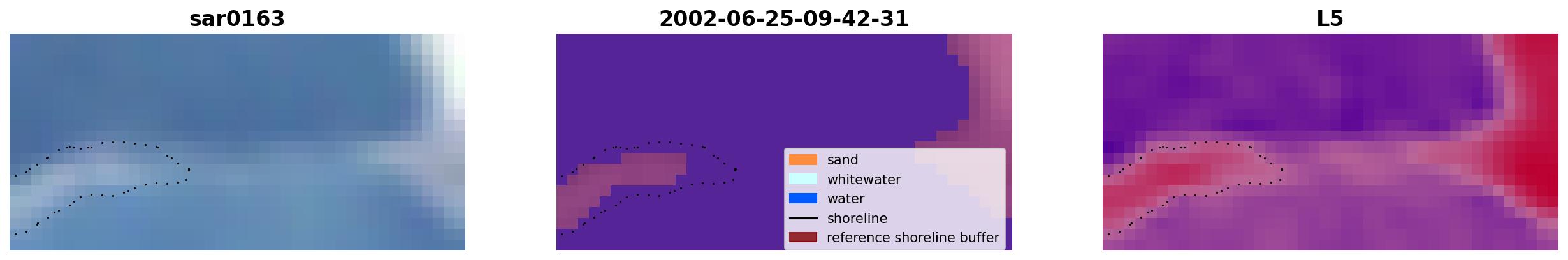 sar0163

2002-06-25-09-42-31

sand
whitewater
water
shoreline
reference shoreline buffer

L5